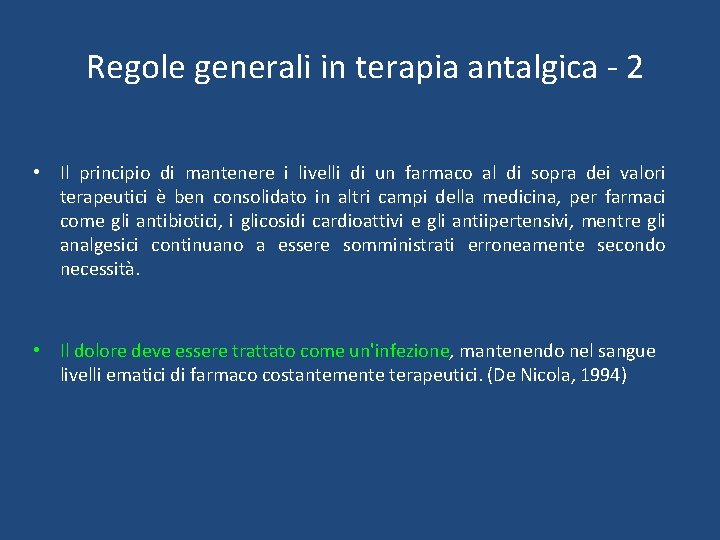 Regole generali in terapia antalgica - 2

• Il principio di mantenere i livelli di un farmaco al di sopra dei valori terapeutici è ben consolidato in altri campi della medicina, per farmaci come gli antibiotici, i glicosidi cardioattivi e gli antiipertensivi, mentre gli analgesici continuano a essere somministrati erroneamente secondo necessità.

• Il dolore deve essere trattato come un'infezione, mantenendo nel sangue livelli ematici di farmaco costantemente terapeutici. (De Nicola, 1994)